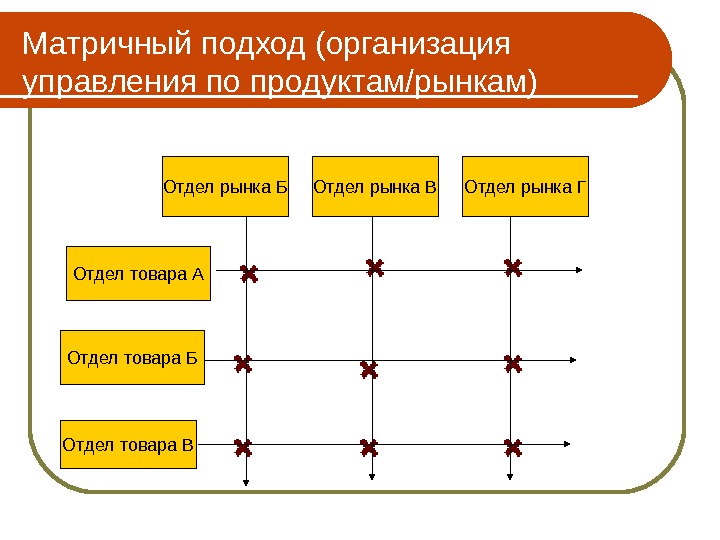 Матричный подход (организация управления по продуктам/рынкам)

Отдел рынка Б

Отдел рынка В

Отдел рынка Г

Отдел товара А

Отдел товара Б

Отдел товара В